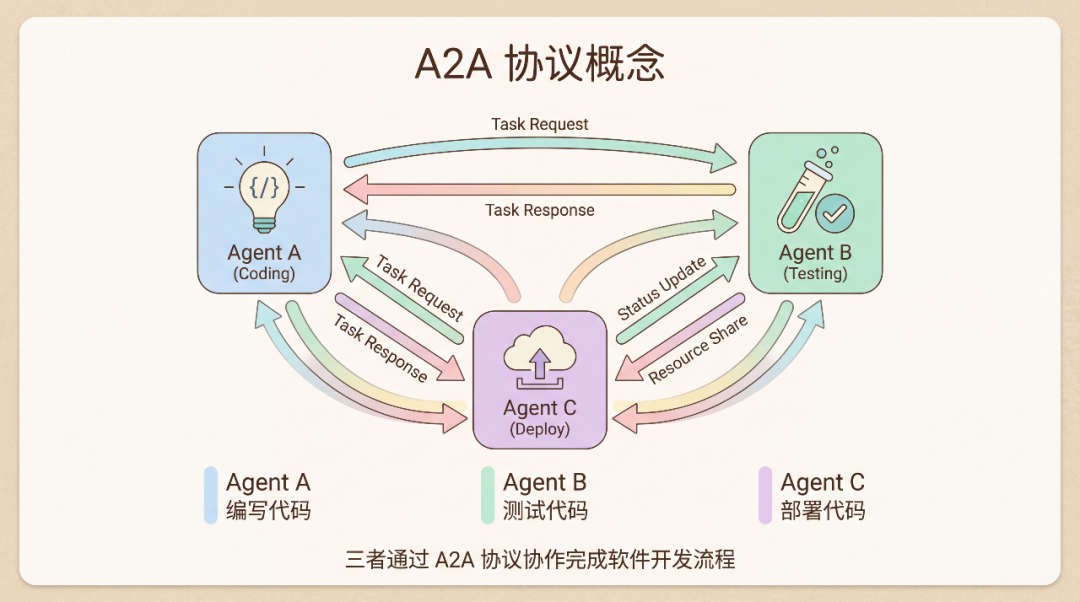 A2A 协议概念

Task Request

Task Response

{/}

Agent A
(Coding)

Agent B
(Testing)

Task Request

Task Response

Status Update

Resource Share

Agent C
(Deploy)

Agent A
编写代码

Agent B
测试代码

Agent C
部署代码

三者通过 A2A 协议协作完成软件开发流程